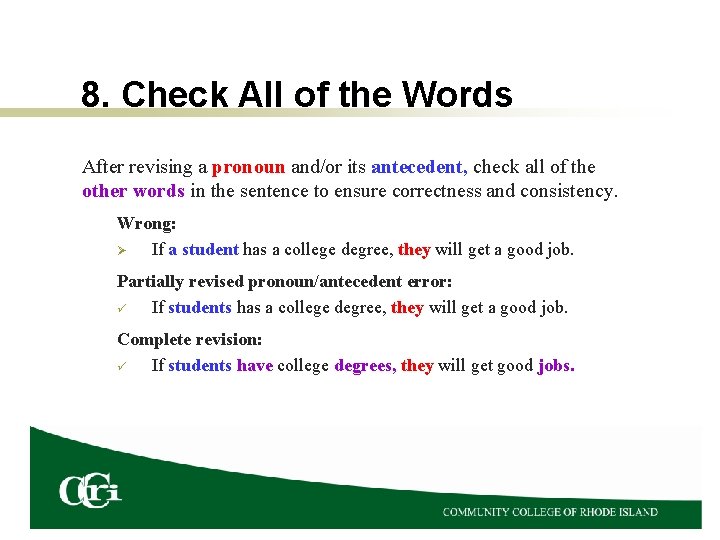 8. Check All of the Words

After revising a pronoun and/or its antecedent, check all of the other words in the sentence to ensure correctness and consistency.

Wrong:

➢ If a student has a college degree, they will get a good job.

Partially revised pronoun/antecedent error:

✓ If students has a college degree, they will get a good job.

Complete revision:

✓ If students have college degrees, they will get good jobs.

CCRI

COMMUNITY COLLEGE OF RHODE ISLAND